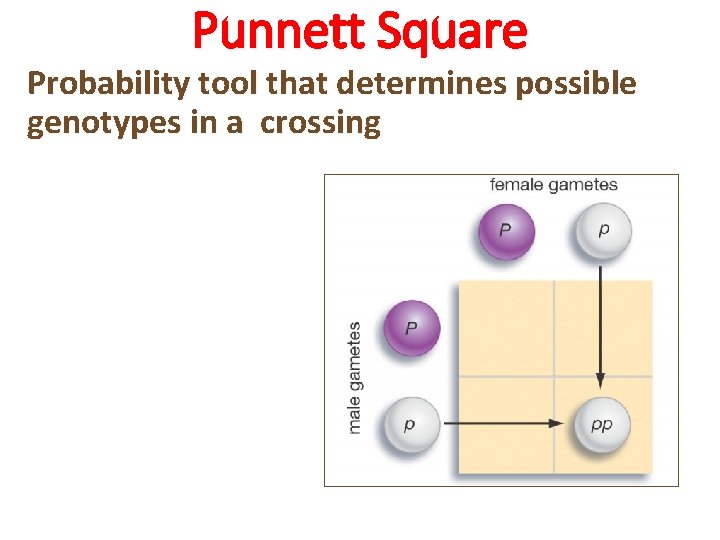 Punnett Square

Probability tool that determines possible genotypes in a crossing

female gametes

P

p

male gametes

P

p

pp